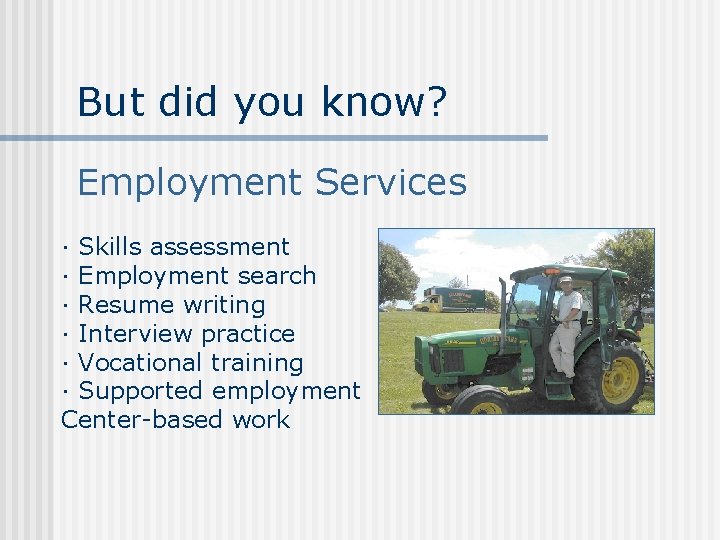 But did you know?

Employment Services

· Skills assessment
· Employment search
· Resume writing
· Interview practice
· Vocational training
· Supported employment
Center-based work